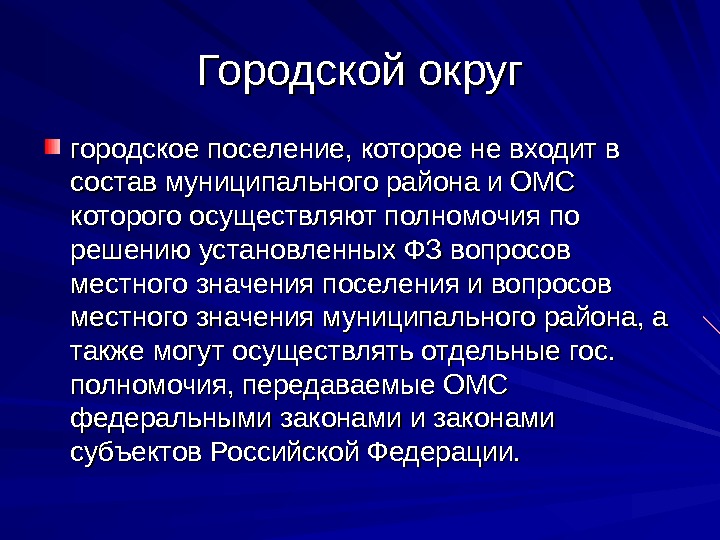 Городской округ

городское поселение, которое не входит в состав муниципального района и ОМС которого осуществляют полномочия по решению установленных ФЗ вопросов местного значения поселения и вопросов местного значения муниципального района, а также могут осуществлять отдельные гос. полномочия, передаваемые ОМС федеральными законами и законами субъектов Российской Федерации.